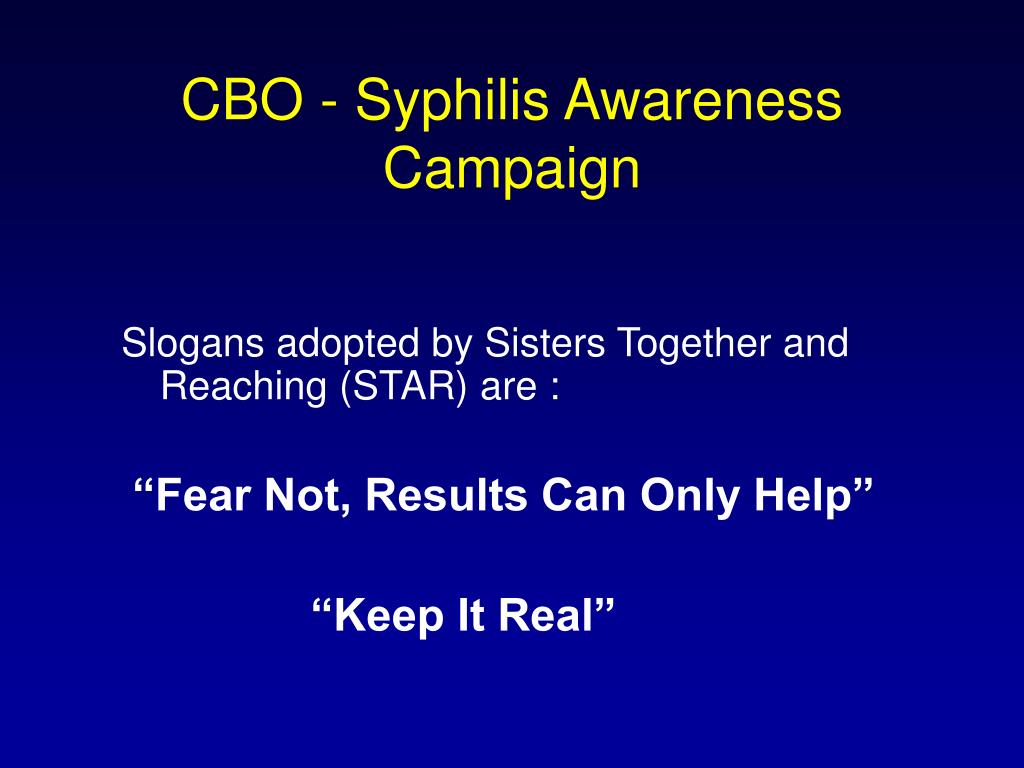 CBO - Syphilis Awareness Campaign

Slogans adopted by Sisters Together and Reaching (STAR) are :

“Fear Not, Results Can Only Help”

“Keep It Real”